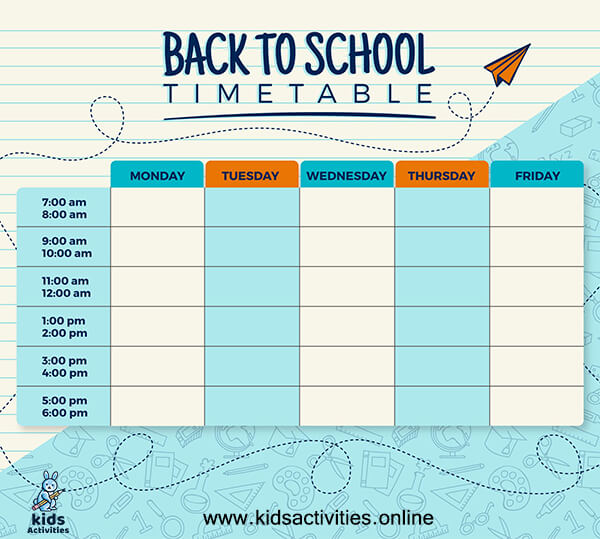 BACK TO SCHOOL
TIMETABLE

| | MONDAY | TUESDAY | WEDNESDAY | THURSDAY | FRIDAY |
|---|---|---|---|---|---|
| 7:00 am 8:00 am | | | | | |
| 9:00 am 10:00 am | | | | | |
| 11:00 am 12:00 am | | | | | |
| 1:00 pm 2:00 pm | | | | | |
| 3:00 pm 4:00 pm | | | | | |
| 5:00 pm 6:00 pm | | | | | |

kids Activities

www.kidsactivities.online